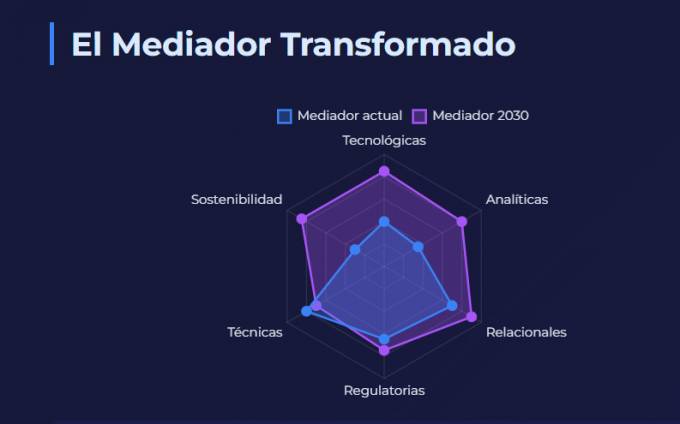 El Mediador Transformado

Mediador actual
Mediador 2030

Tecnológicas
Analíticas
Relacionales
Regulatorias
Técnicas
Sostenibilidad